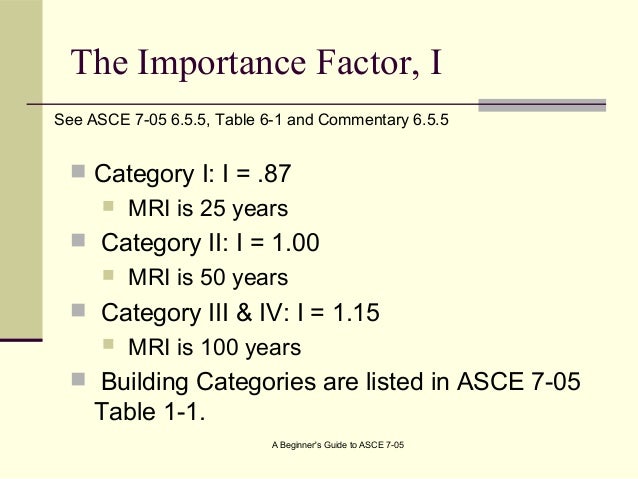 The Importance Factor, I

See ASCE 7-05 6.5.5, Table 6-1 and Commentary 6.5.5

Category I: I = .87

MRI is 25 years

Category II: I = 1.00

MRI is 50 years

Category III & IV: I = 1.15

MRI is 100 years

Building Categories are listed in ASCE 7-05 Table 1-1.

A Beginner's Guide to ASCE 7-05